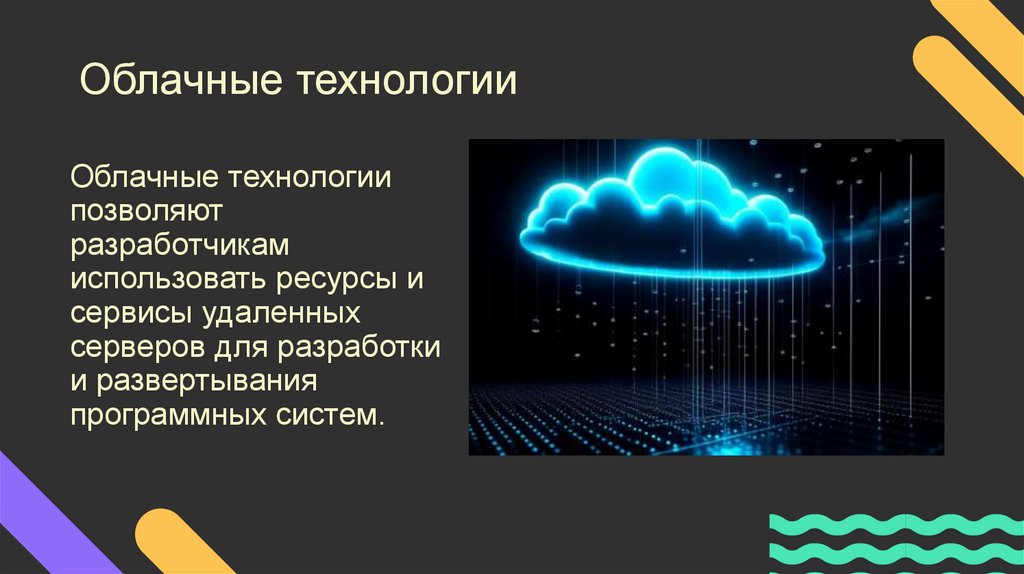 Облачные технологии

Облачные технологии позволяют разработчикам использовать ресурсы и сервисы удаленных серверов для разработки и развертывания программных систем.